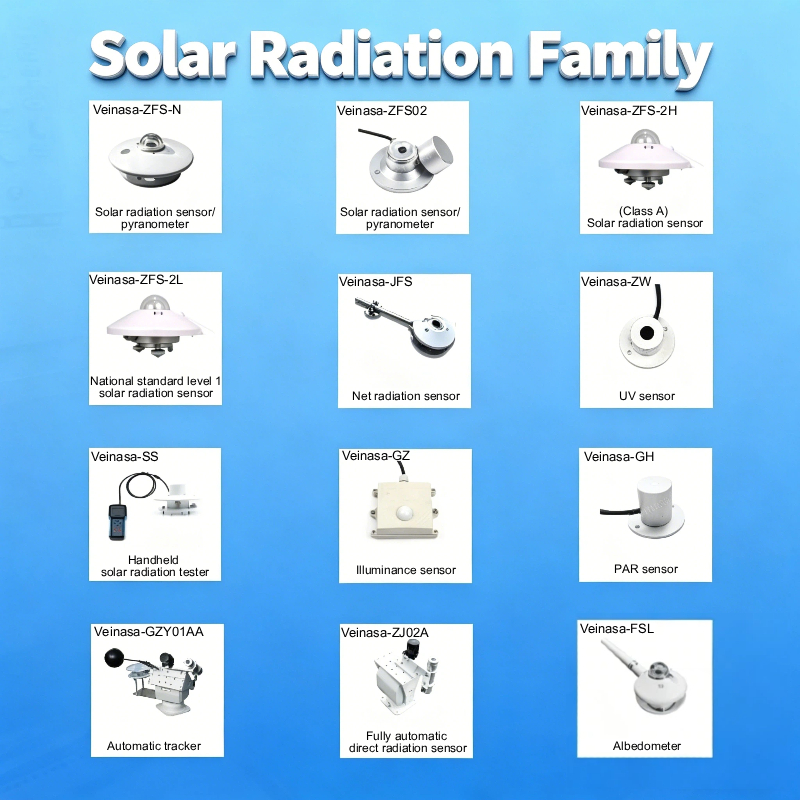 Solar Radiation Family

Veinasa-ZFS-N

Solar radiation sensor/ pyranometer

Veinasa-ZFS02

Solar radiation sensor/ pyranometer

Veinasa-ZFS-2H

(Class A) Solar radiation sensor

Veinasa-ZFS-2L

National standard level 1 solar radiation sensor

Veinasa-JFS

Net radiation sensor

Veinasa-ZW

UV sensor

Veinasa-SS

Handheld solar radiation tester

Veinasa-GZ

Illuminance sensor

Veinasa-GH

PAR sensor

Veinasa-GZY01AA

Automatic tracker

Veinasa-ZJ02A

Fully automatic direct radiation sensor

Veinasa-FSL

Albedometer